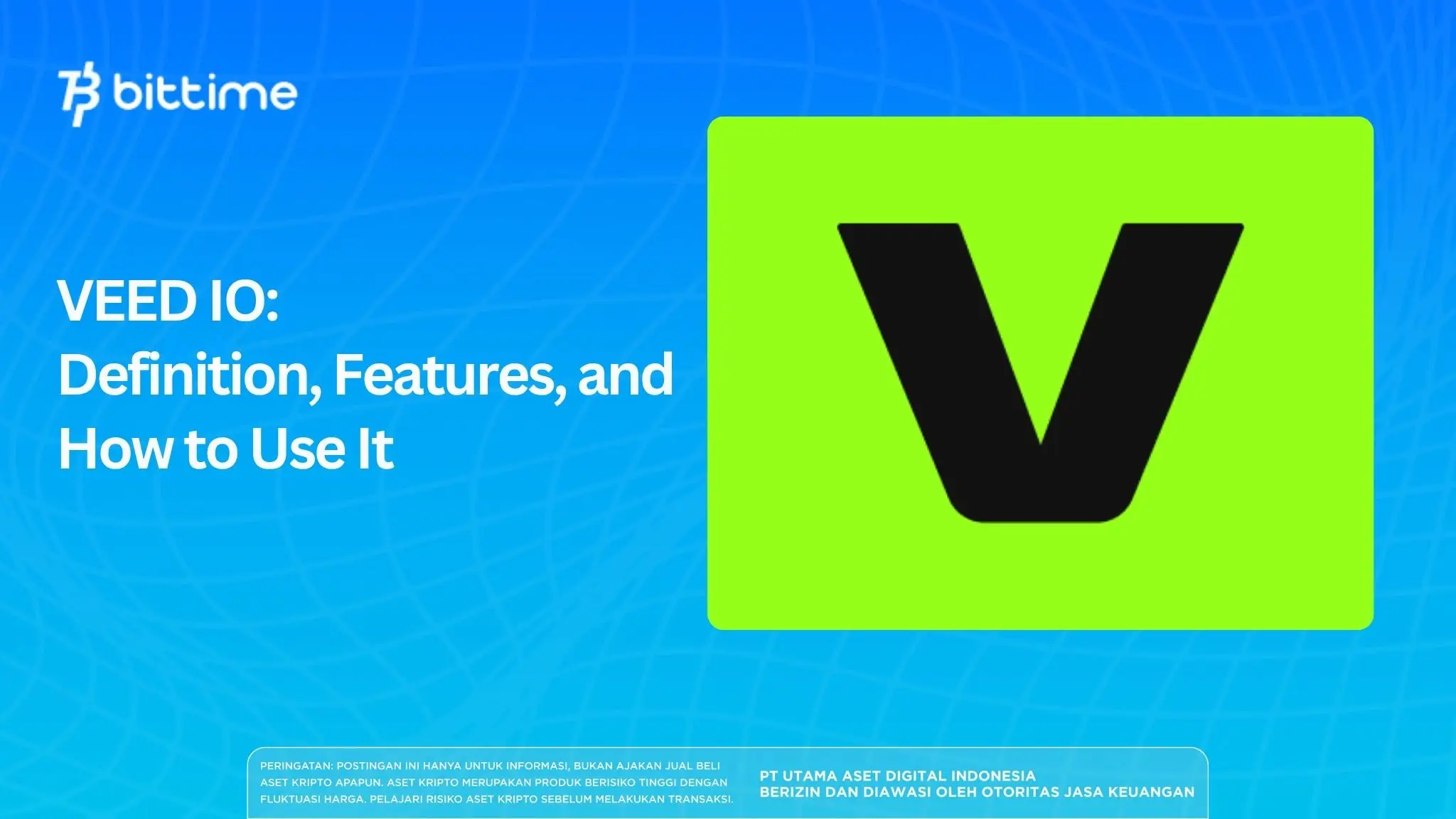 bittime

VEED IO:
Definition, Features, and How to Use It

V

PERINGATAN: POSTINGAN INI HANYA UNTUK INFORMASI, BUKAN AJAKAN JUAL BELI ASET KRIPTO APAPUN. ASET KRIPTO MERUPAKAN PRODUK BERISIKO TINGGI DENGAN FLUKTUASI HARGA. PELAJARI RISIKO ASET KRIPTO SEBELUM MELAKUKAN TRANSAKSI.

PT UTAMA ASET DIGITAL INDONESIA
BERIZIN DAN DIAWASI OLEH OTORITAS JASA KEUANGAN